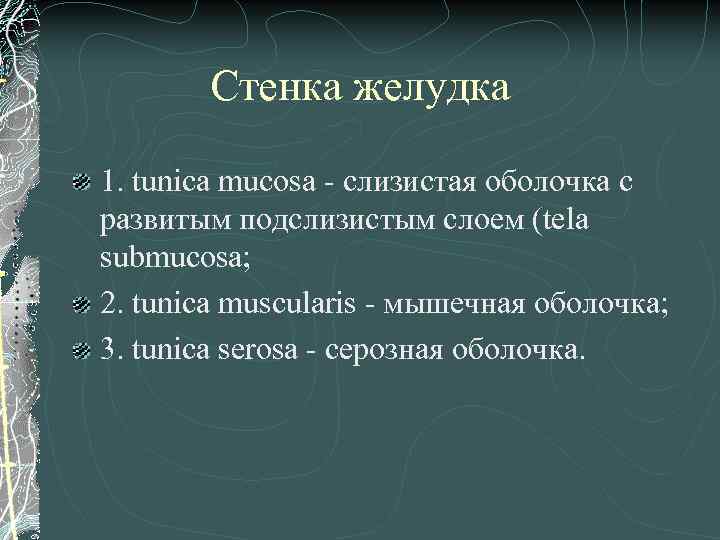 Стенка желудка

1. tunica mucosa - слизистая оболочка с развитым подслизистым слоем (tela submucosa;

2. tunica muscularis - мышечная оболочка;

3. tunica serosa - серозная оболочка.